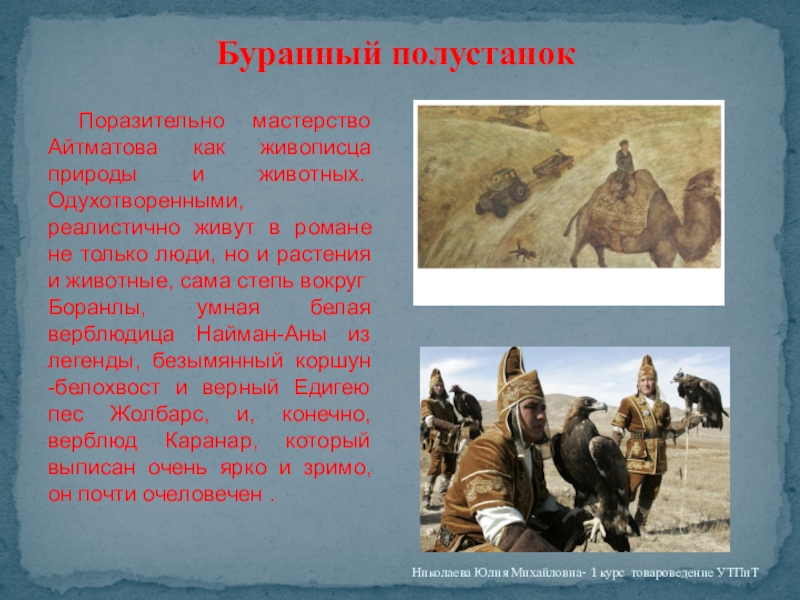 Буранный полустанок

Поразительно мастерство Айтматова как живописца природы и животных. Одухотворенными, реалистично живут в романе не только люди, но и растения и животные, сама степь вокруг Боранлы, умная белая верблюдица Найман-Аны из легенды, безымянный коршун -белохвост и верный Едигею пес Жолбарс, и, конечно, верблюд Каранар, который выписан очень ярко и зримо, он почти очеловечен .

Николаева Юлия Михайловна- 1 курс товароведение УТПиТ